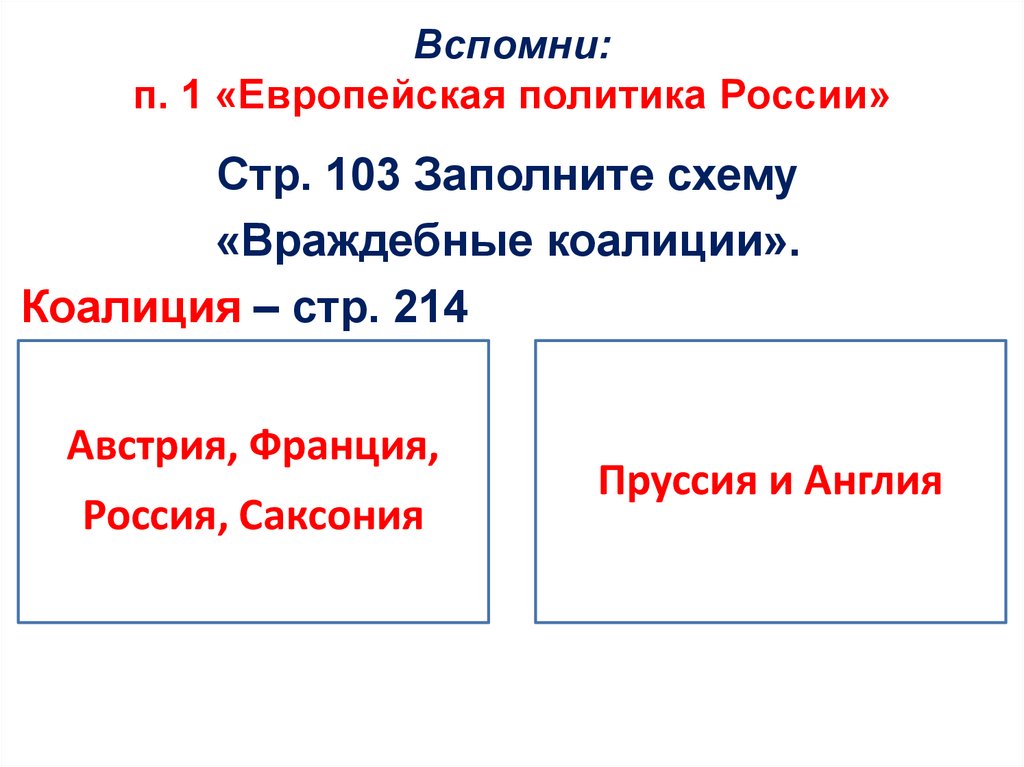 Вспомни:
п. 1 «Европейская политика России»

Стр. 103 Заполните схему «Враждебные коалиции».

Коалиция – стр. 214

Австрия, Франция, Россия, Саксония

Пруссия и Англия